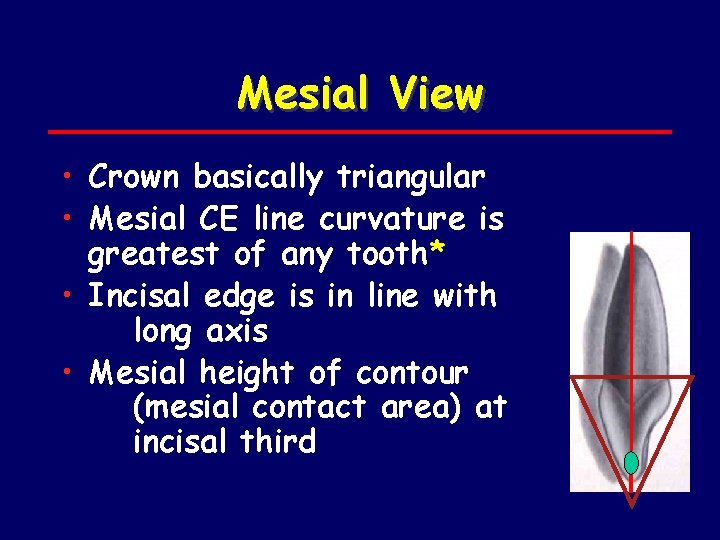 Mesial View

• Crown basically triangular
• Mesial CE line curvature is greatest of any tooth*
• Incisal edge is in line with long axis
• Mesial height of contour (mesial contact area) at incisal third